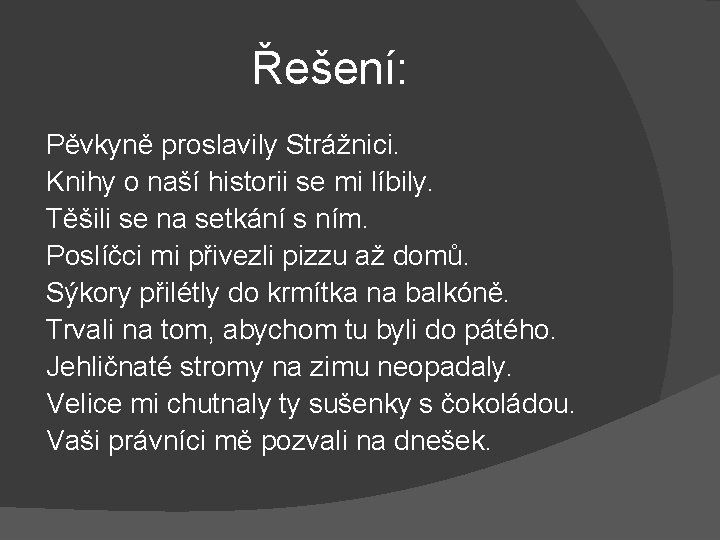 Řešení:

Pěvkyně proslavily Strážnici.
Knihy o naší historii se mi líbily.
Těšili se na setkání s ním.
Poslíčci mi přivezli pizzu až domů.
Sýkory přilétly do krmítka na balkóně.
Trvali na tom, abychom tu byli do pátého.
Jehličnaté stromy na zimu neopadaly.
Velice mi chutnaly ty sušenky s čokoládou.
Vaši právníci mě pozvali na dnešek.